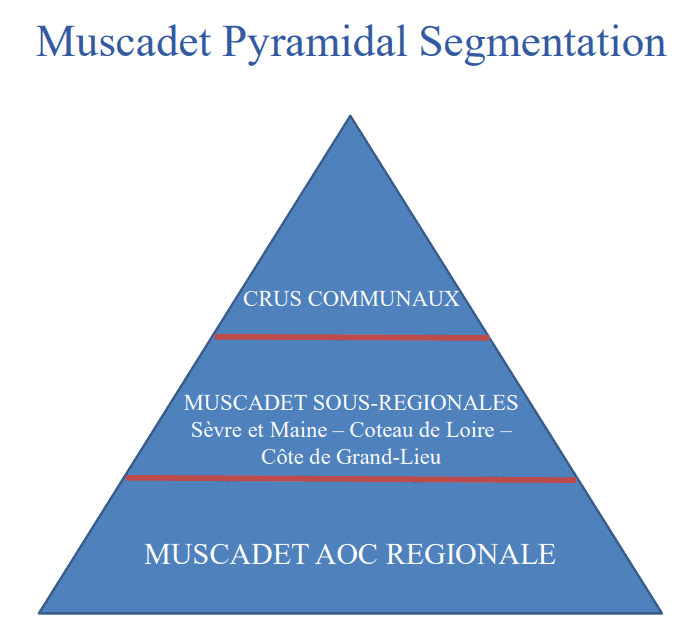 Muscadet Pyramidal Segmentation

CRUS COMMUNAUX

MUSCADET SOUS-REGIONALES
Sèvre et Maine – Coteau de Loire – Côte de Grand-Lieu

MUSCADET AOC REGIONALE